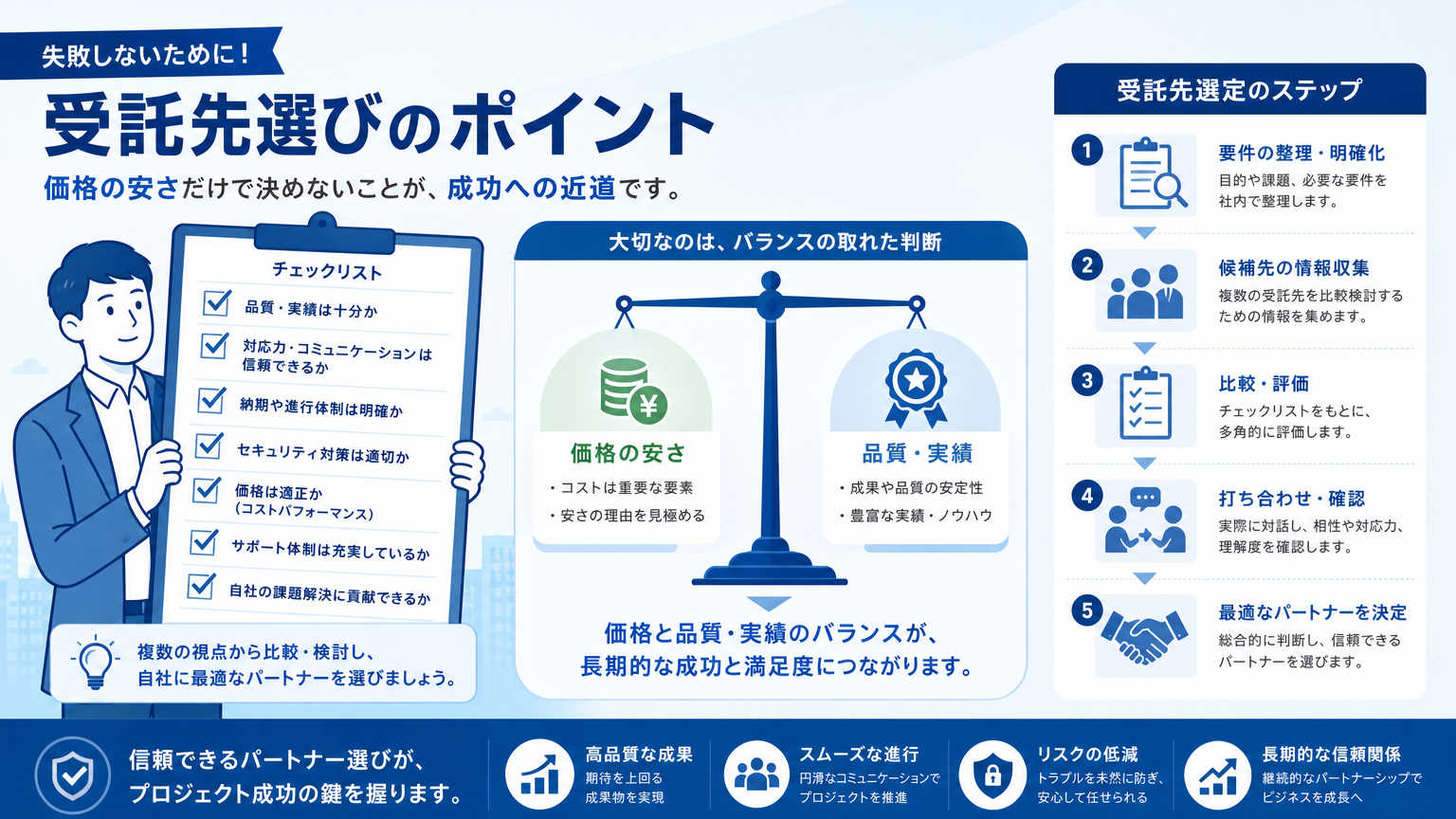 失敗しないために！

受託先選びのポイント

価格の安さだけで決めないことが、成功への近道です。

チェックリスト
品質・実績は十分か
対応力・コミュニケーションは信頼できるか
納期や進行体制は明確か
セキュリティ対策は適切か
価格は適正か（コストパフォーマンス）
サポート体制は充実しているか
自社の課題解決に貢献できるか

複数の視点から比較・検討し、自社に最適なパートナーを選びましょう。

大切なのは、バランスの取れた判断

価格の安さ
・コストは重要な要素
・安さの理由を見極める

品質・実績
・成果や品質の安定性
・豊富な実績・ノウハウ

価格と品質・実績のバランスが、長期的な成功と満足度につながります。

受託先選定のステップ

1 要件の整理・明確化
目的や課題、必要な要件を社内で整理します。

2 候補先の情報収集
複数の受託先を比較検討するための情報を集めます。

3 比較・評価
チェックリストをもとに、多角的に評価します。

4 打ち合わせ・確認
実際に対話し、相性や対応力、理解度を確認します。

5 最適なパートナーを決定
総合的に判断し、信頼できるパートナーを選びます。

信頼できるパートナー選びが、プロジェクト成功の鍵を握ります。

高品質な成果
期待を上回る成果物を実現

スムーズな進行
円滑なコミュニケーションでプロジェクトを推進

リスクの低減
トラブルを未然に防ぎ、安心して任せられる

長期的な信頼関係
継続的なパートナーシップでビジネスを成長へ